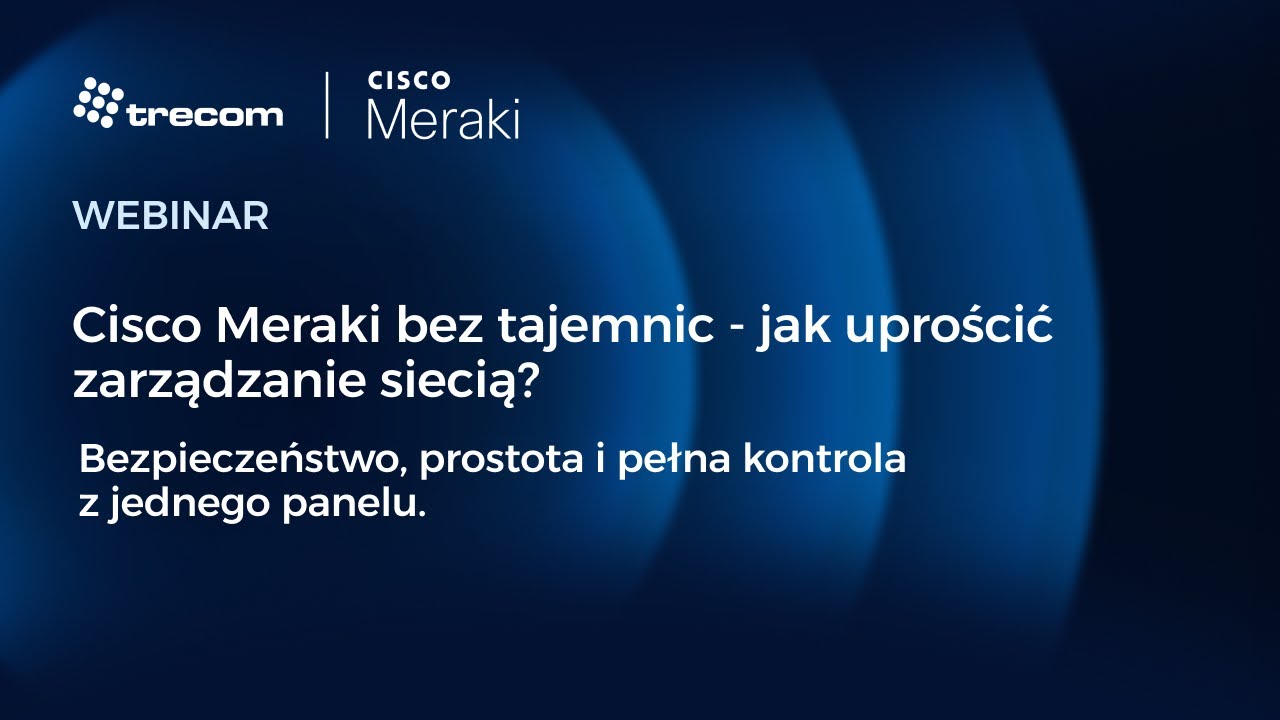 trecom

CISCO
Meraki

WEBINAR

Cisco Meraki bez tajemnic - jak uprościć zarządzanie siecią?

Bezpieczeństwo, prostota i pełna kontrola z jednego panelu.